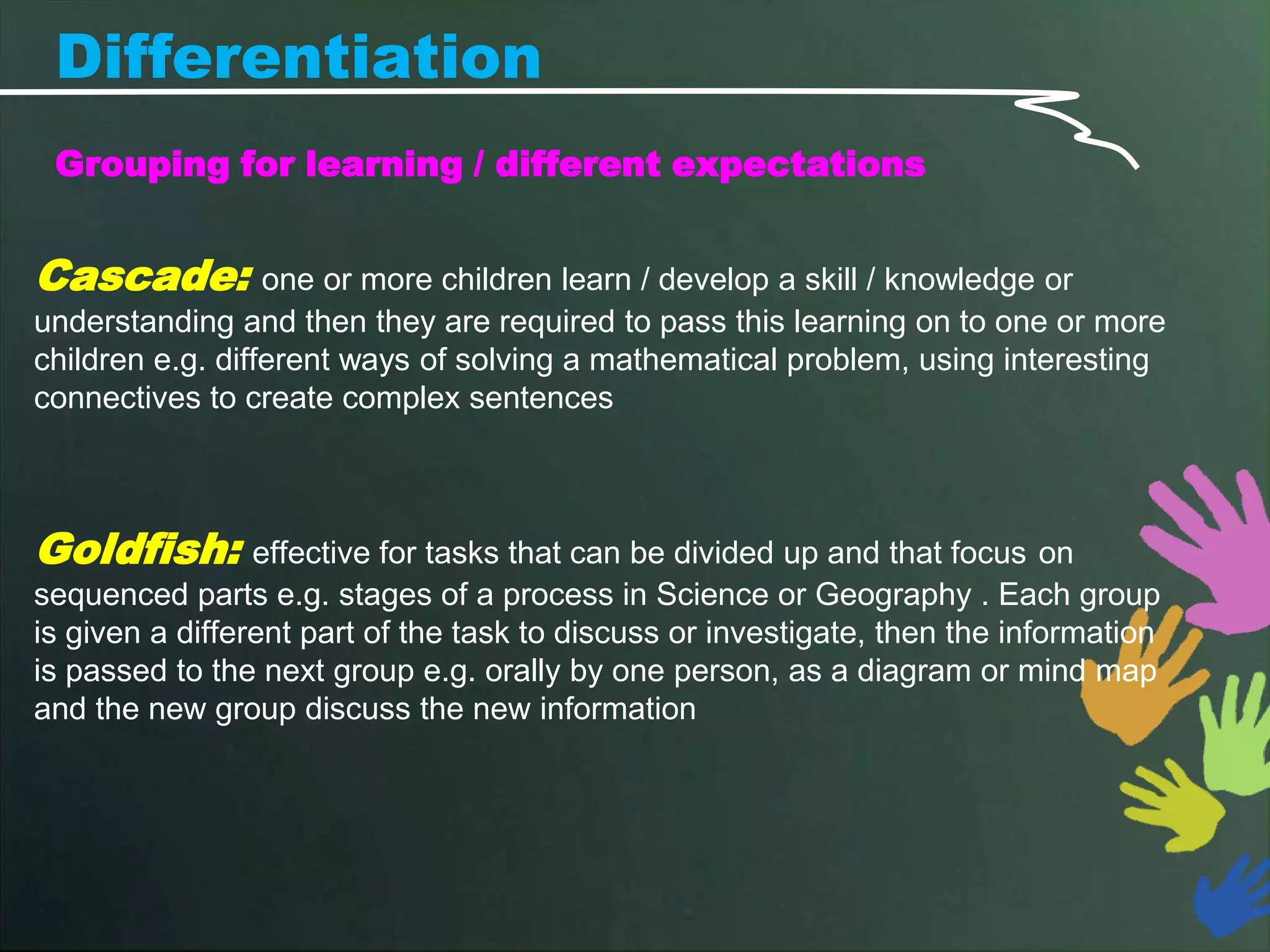 Differentiation

Grouping for learning / different expectations

Cascade: one or more children learn / develop a skill / knowledge or understanding and then they are required to pass this learning on to one or more children e.g. different ways of solving a mathematical problem, using interesting connectives to create complex sentences

Goldfish: effective for tasks that can be divided up and that focus on sequenced parts e.g. stages of a process in Science or Geography . Each group is given a different part of the task to discuss or investigate, then the information is passed to the next group e.g. orally by one person, as a diagram or mind map and the new group discuss the new information